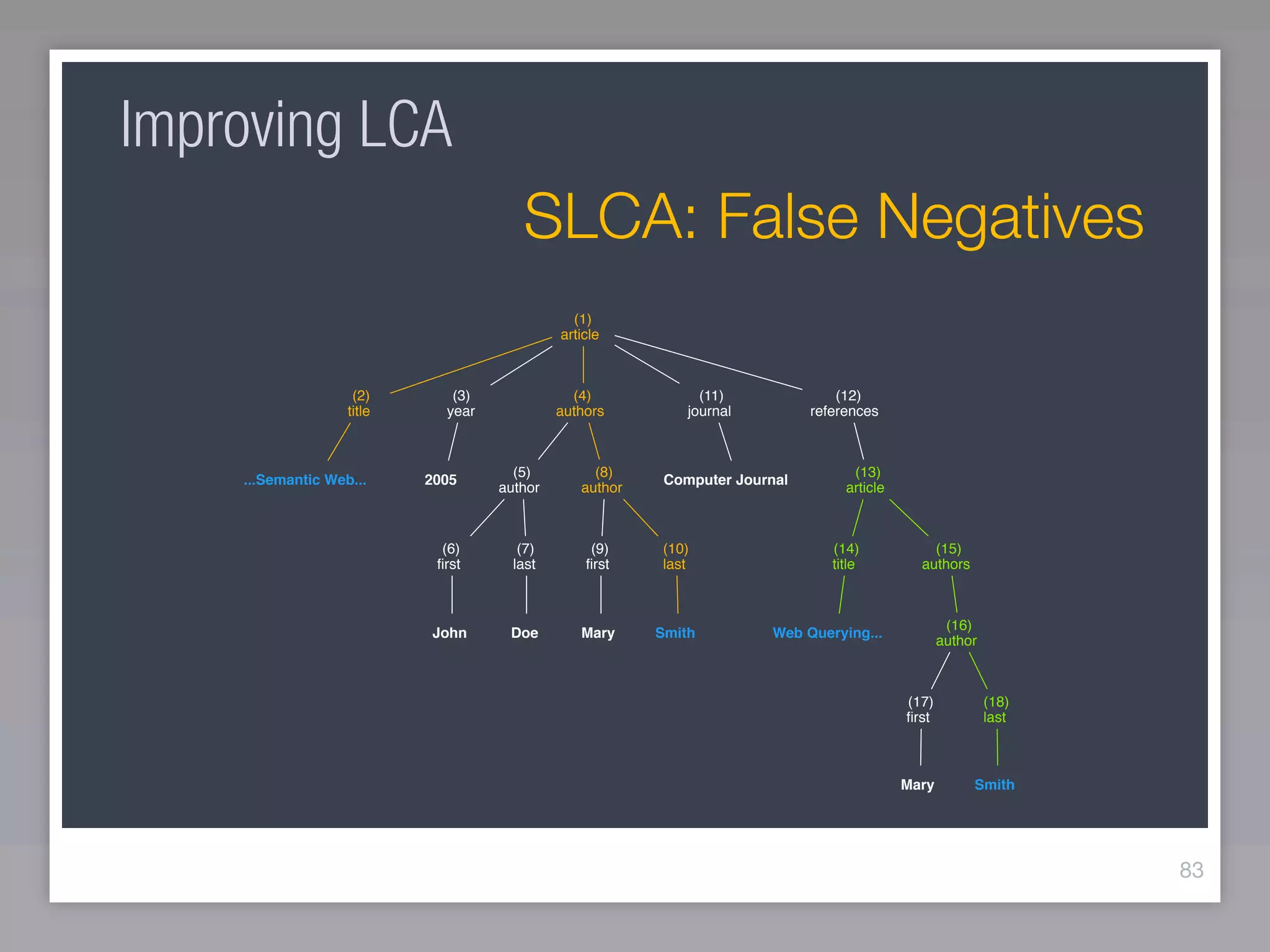 Improving LCA

SLCA: False Negatives

(1)
article

(2)
title

(3)
year

(4)
authors

(11)
journal

(12)
references

...Semantic Web...

2005

(5)
author

(8)
author

Computer Journal

(13)
article

(6)
first

(7)
last

(9)
first

(10)
last

(14)
title

(15)
authors

John

Doe

Mary

Smith

Web Querying...

(16)
author

(17)
first

(18)
last

Mary

Smith

83